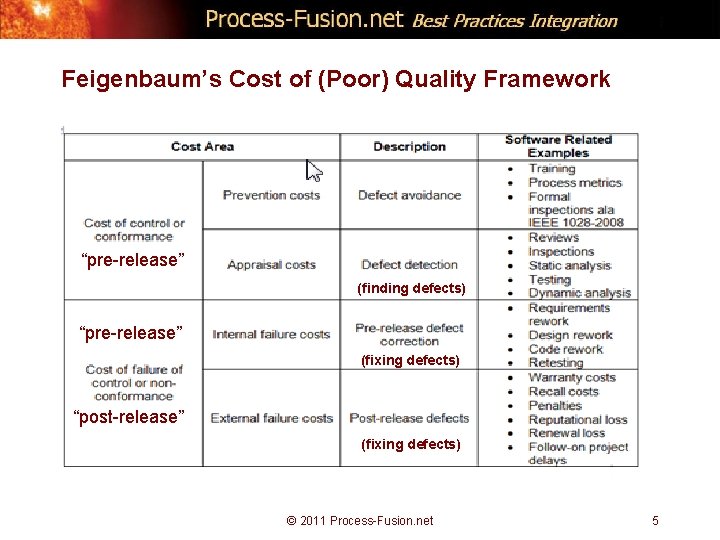 Process-Fusion.net Best Practices Integration

Feigenbaum's Cost of (Poor) Quality Framework

| Cost Area | | Description | Software Related Examples |
|---|---|---|---|
| Cost of control or conformance "pre-release" | Prevention costs | Defect avoidance | • Training • Process metrics • Formal inspections ala IEEE 1028-2008 |
| | Appraisal costs | Defect detection (finding defects) | • Reviews • Inspections • Static analysis • Testing • Dynamic analysis |
| "pre-release" Cost of failure of control or non-conformance "post-release" | Internal failure costs | Pre-release defect correction (fixing defects) | • Requirements rework • Design rework • Code rework • Retesting |
| | External failure costs | Post-release defects (fixing defects) | • Warranty costs • Recall costs • Penalties • Reputational loss • Renewal loss • Follow-on project delays |

© 2011 Process-Fusion.net

5